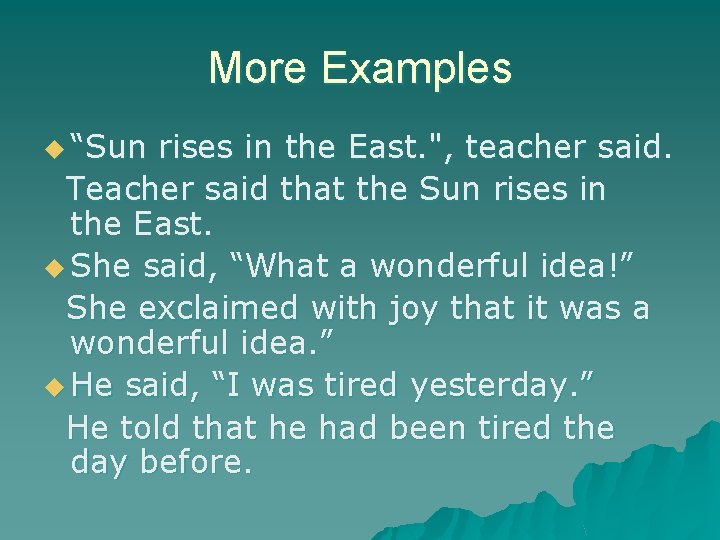 More Examples

“Sun rises in the East.", teacher said.
Teacher said that the Sun rises in the East.

She said, “What a wonderful idea!”
She exclaimed with joy that it was a wonderful idea.”

He said, “I was tired yesterday.”
He told that he had been tired the day before.